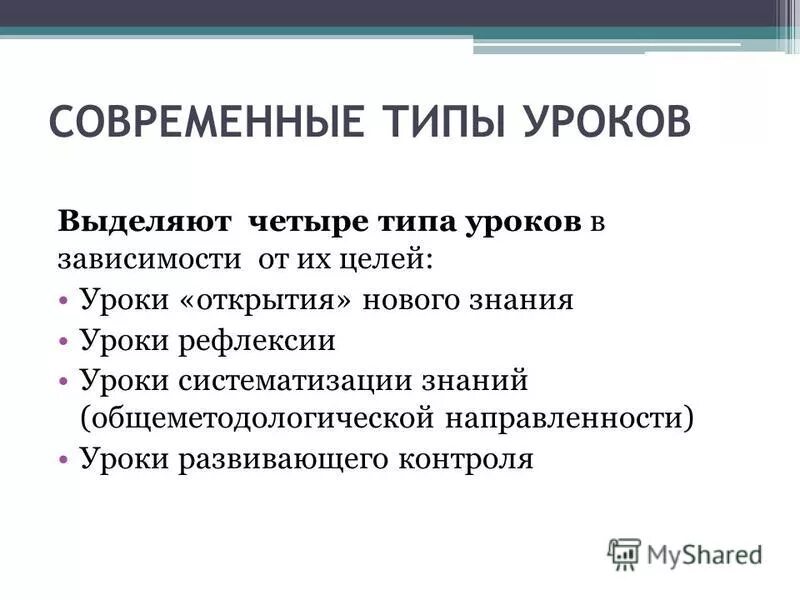 СОВРЕМЕННЫЕ ТИПЫ УРОКОВ

Выделяют четыре типа уроков в зависимости от их целей:

• Уроки «открытия» нового знания
• Уроки рефлексии
• Уроки систематизации знаний (общеметодологической направленности)
• Уроки развивающего контроля

MyShared